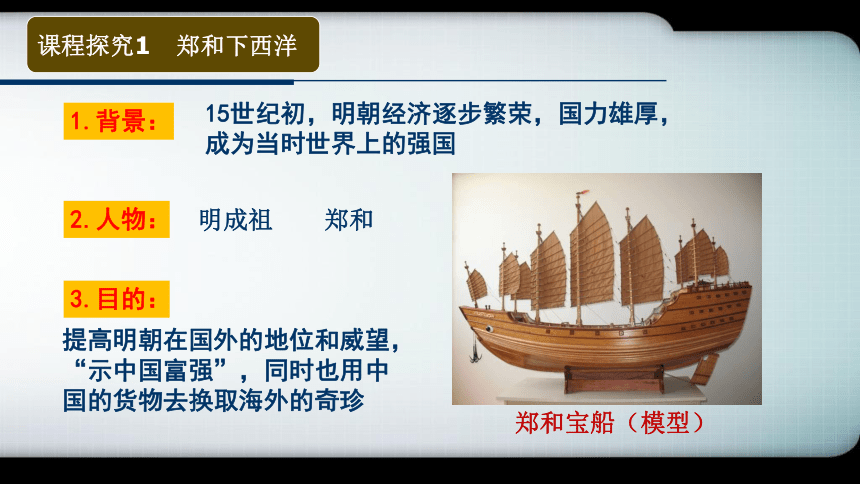 课程探究1　郑和下西洋

1. 背景：
15世纪初，明朝经济逐步繁荣，国力雄厚，成为当时世界上的强国

2. 人物：
明成祖　　郑和

3. 目的：
提高明朝在国外的地位和威望，“示中国富强”，同时也用中国的货物去换取海外的奇珍

郑和宝船（模型）